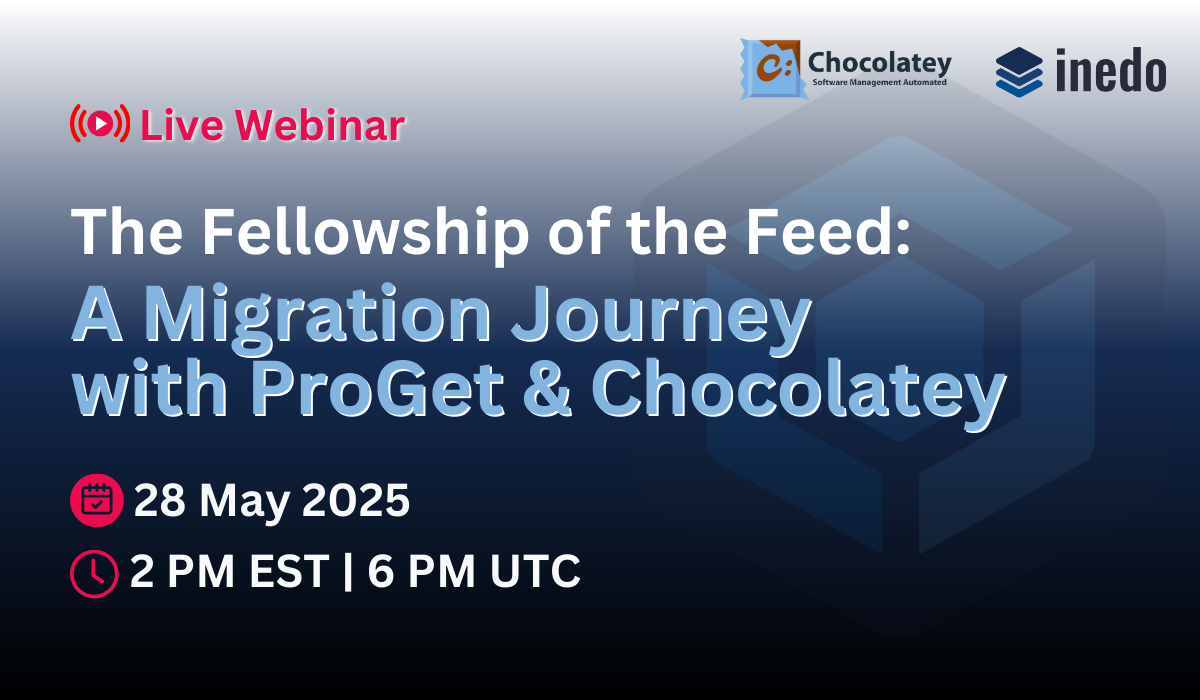 Chocolatey
Software Management Automated

inedo

Live Webinar

The Fellowship of the Feed:
A Migration Journey with ProGet & Chocolatey

28 May 2025

2 PM EST | 6 PM UTC